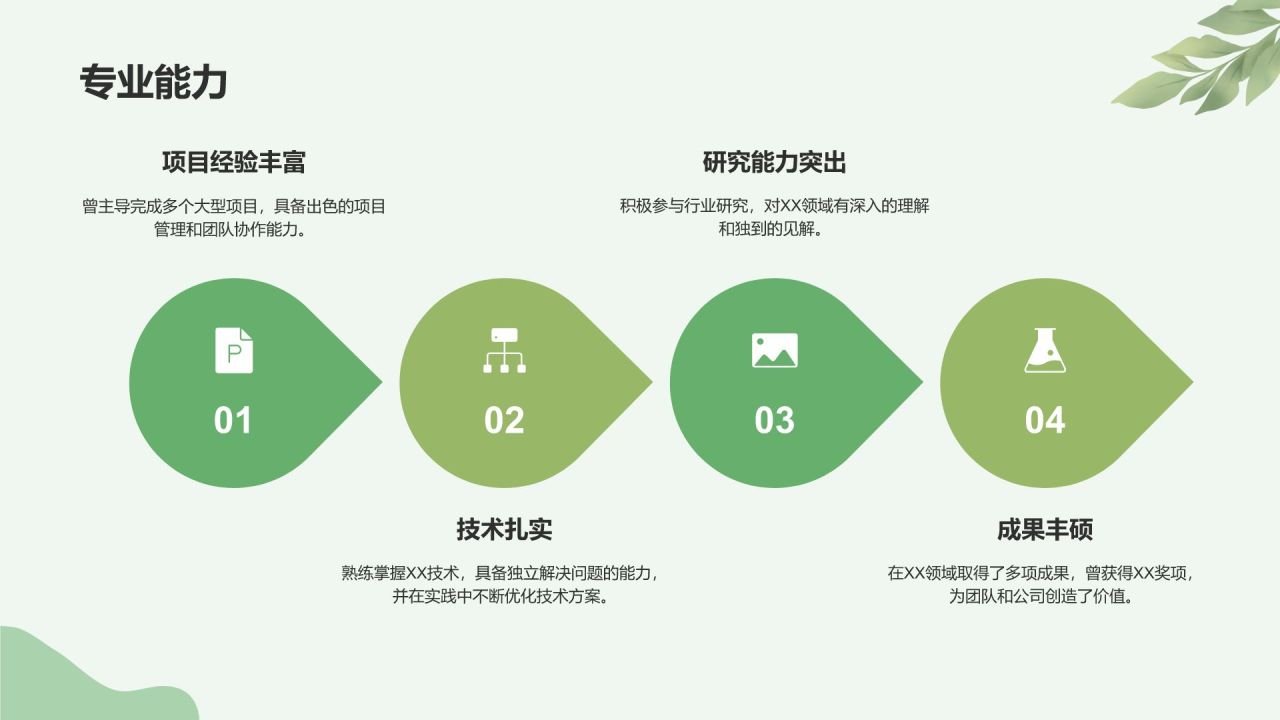 专业能力

项目经验丰富

曾主导完成多个大型项目，具备出色的项目管理和团队协作能力。

研究能力突出

积极参与行业研究，对XX领域有深入的理解和独到的见解。

P

01

02

03

04

技术扎实

熟练掌握XX技术，具备独立解决问题的能力，并在实践中不断优化技术方案。

成果丰硕

在XX领域取得了多项成果，曾获得XX奖项，为团队和公司创造了价值。